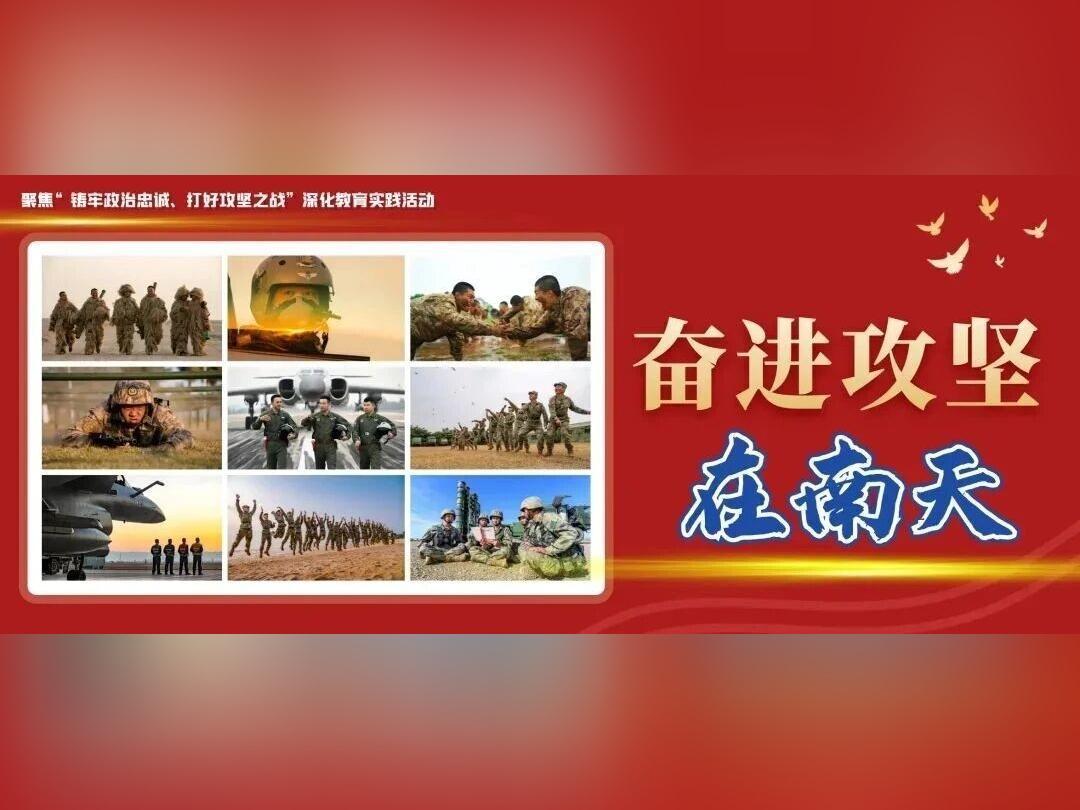 聚焦“铸牢政治忠诚、打好攻坚之战”深化教育实践活动

奋进攻坚

在南天